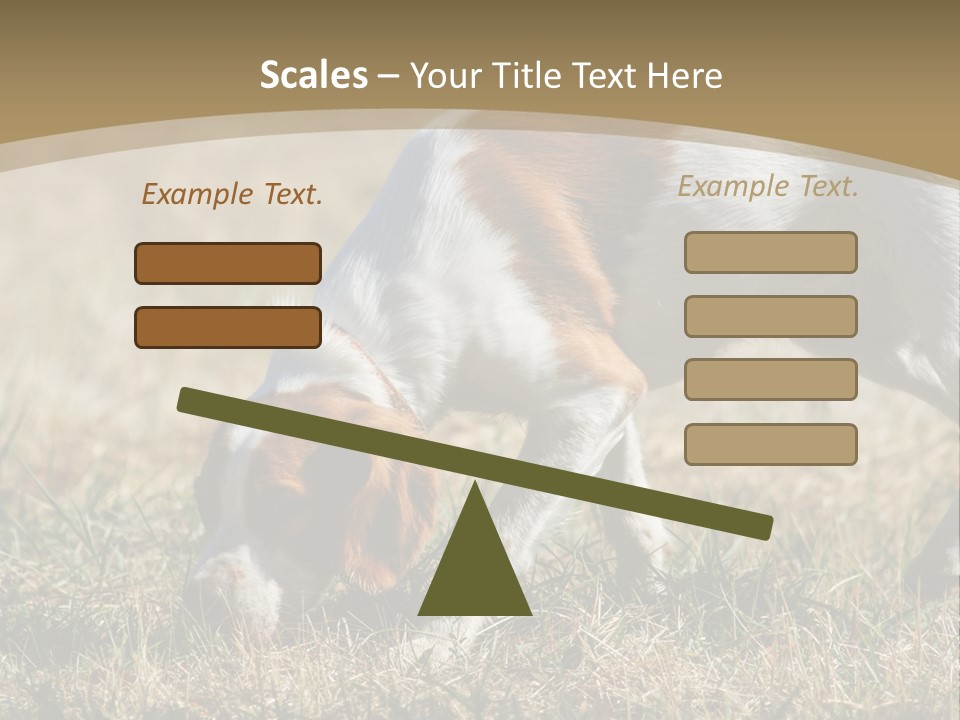 Scales – Your Title Text Here

Example Text.

Example Text.